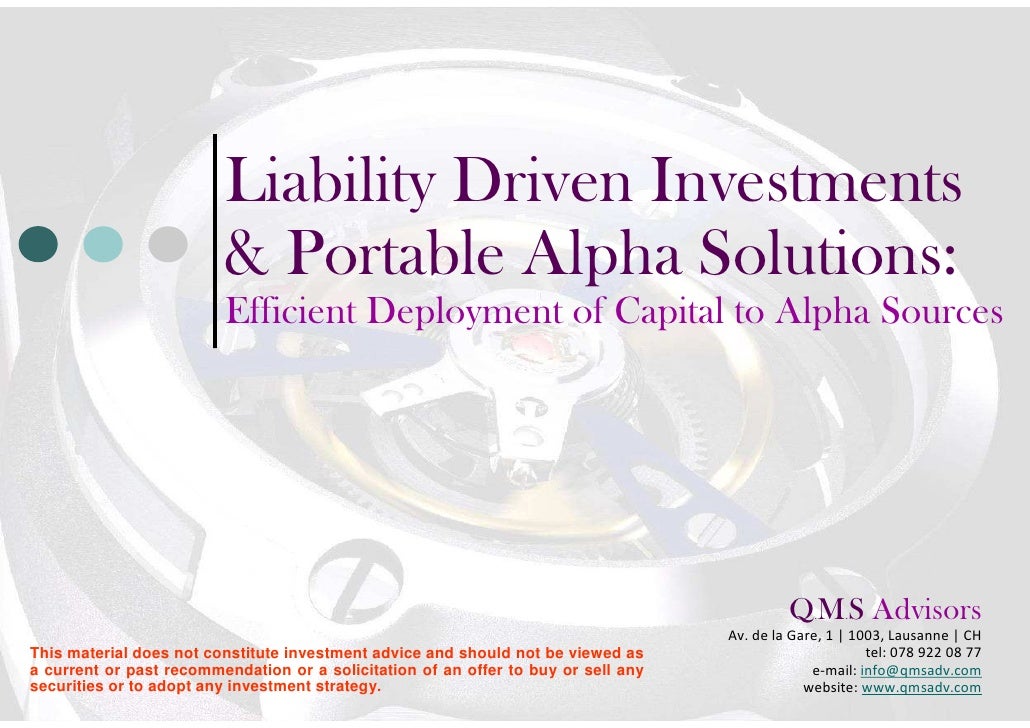 Liability Driven Investments
& Portable Alpha Solutions:
Efficient Deployment of Capital to Alpha Sources

QMS Advisors
Av. de la Gare, 1 | 1003, Lausanne | CH
tel: 078 922 08 77
e-mail: info@qmsadv.com
website: www.qmsadv.com

This material does not constitute investment advice and should not be viewed as a current or past recommendation or a solicitation of an offer to buy or sell any securities or to adopt any investment strategy.